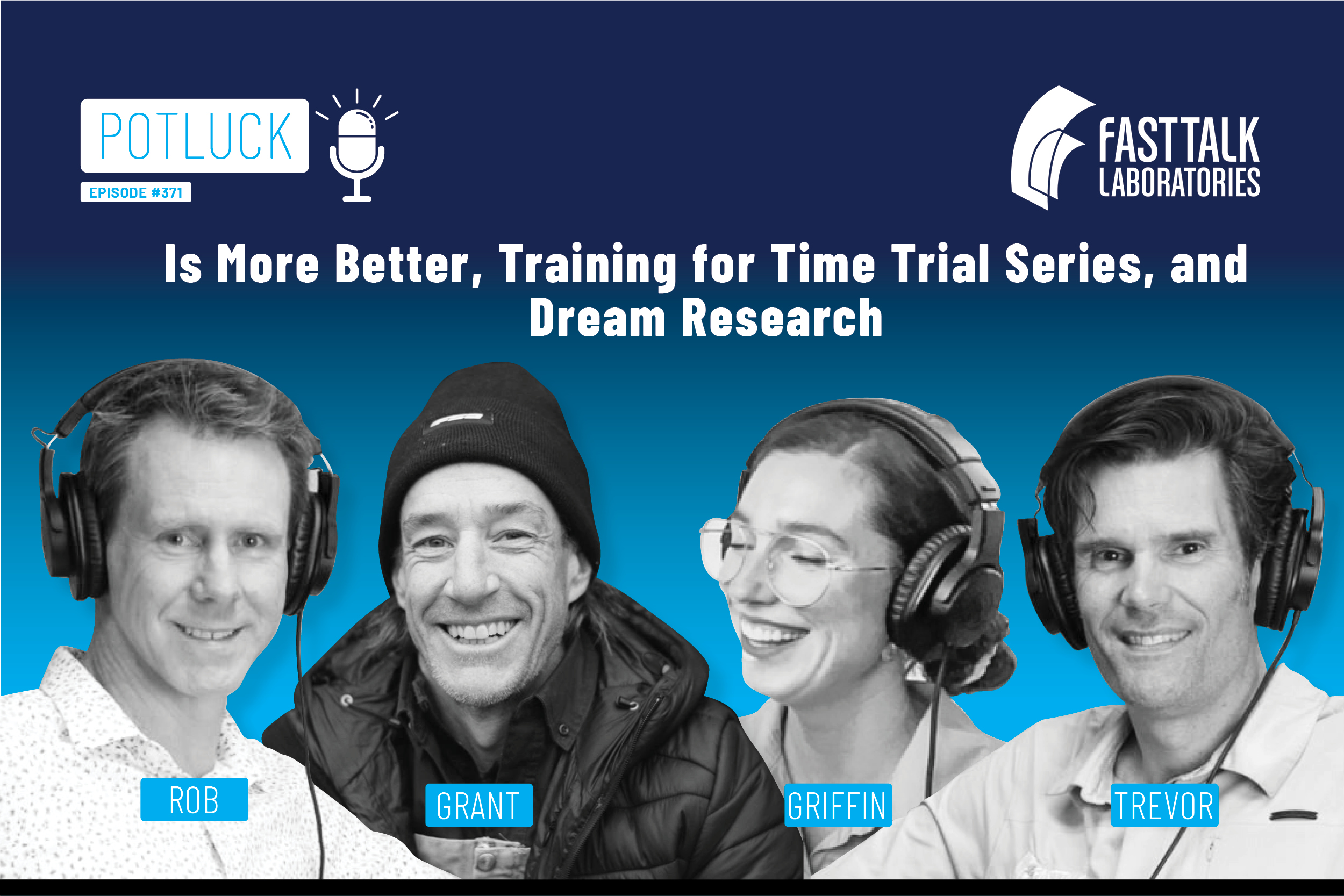 POTLUCK

EPISODE #371

FAST TALK LABORATORIES

Is More Better, Training for Time Trial Series, and Dream Research

ROB

GRANT

GRIFFIN

TREVOR